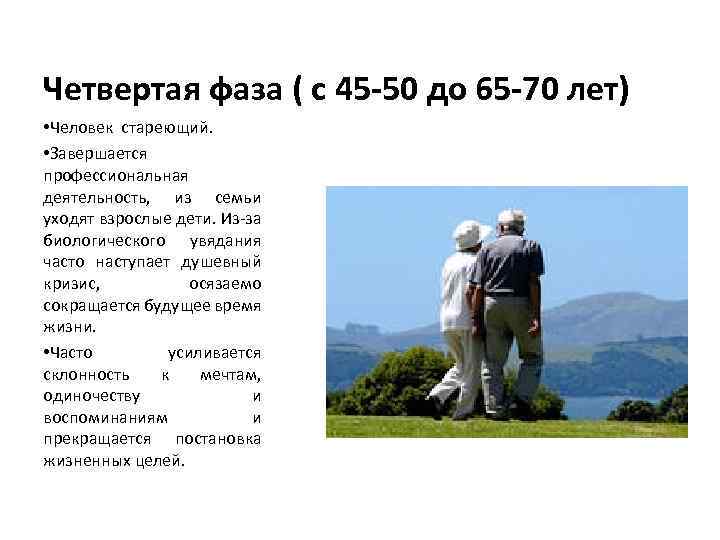 Четвертая фаза ( с 45-50 до 65-70 лет)

•Человек стареющий.

•Завершается профессиональная деятельность, из семьи уходят взрослые дети. Из-за биологического увядания часто наступает душевный кризис, осязаемо сокращается будущее время жизни.

•Часто усиливается склонность к мечтам, одиночеству и воспоминаниям и прекращается постановка жизненных целей.